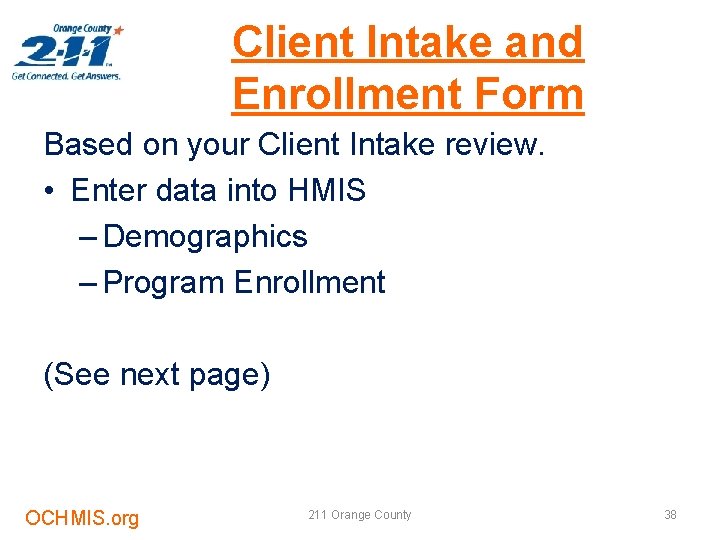 Orange County
2-1-1
Get Connected. Get Answers.

Client Intake and Enrollment Form

Based on your Client Intake review.

• Enter data into HMIS
  – Demographics
  – Program Enrollment

(See next page)

OCHMIS.org

211 Orange County

38